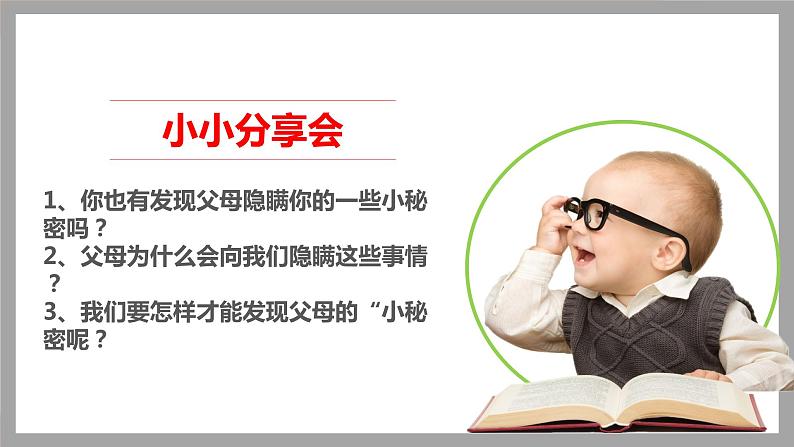 小小分享会

1、你也有发现父母隐瞒你的一些小秘密吗？
2、父母为什么会向我们隐瞒这些事情？
3、我们要怎样才能发现父母的“小秘密呢？